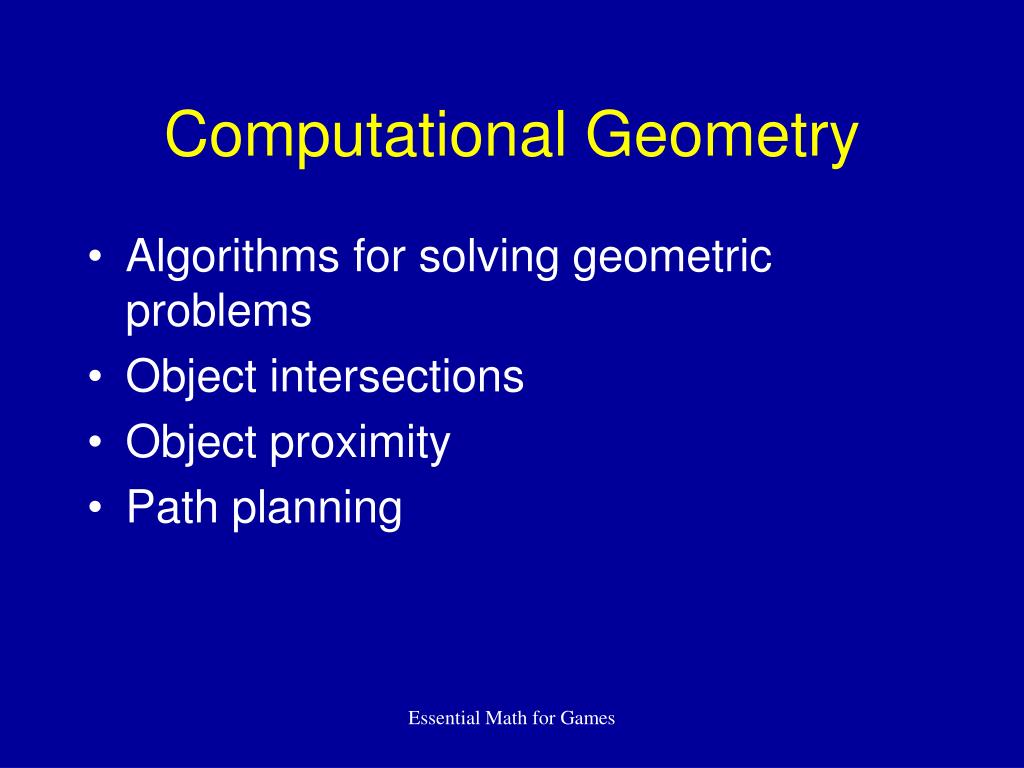 Computational Geometry

• Algorithms for solving geometric problems
• Object intersections
• Object proximity
• Path planning

Essential Math for Games